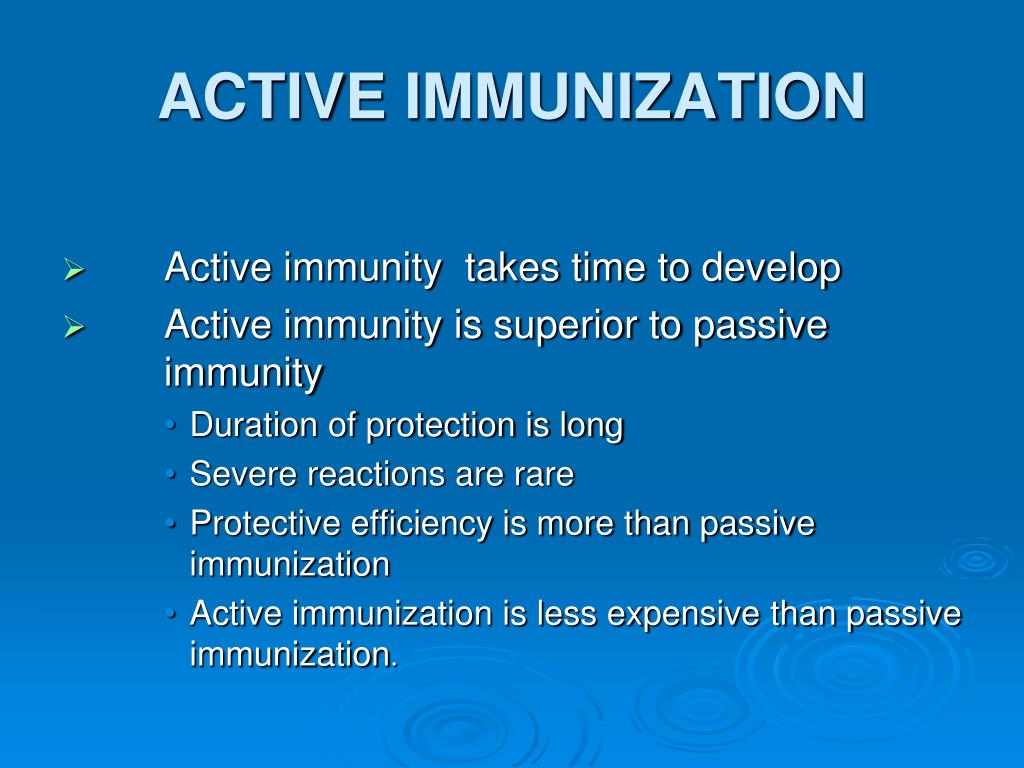 ACTIVE IMMUNIZATION

➢ Active immunity takes time to develop

➢ Active immunity is superior to passive immunity

• Duration of protection is long

• Severe reactions are rare

• Protective efficiency is more than passive immunization

• Active immunization is less expensive than passive immunization.